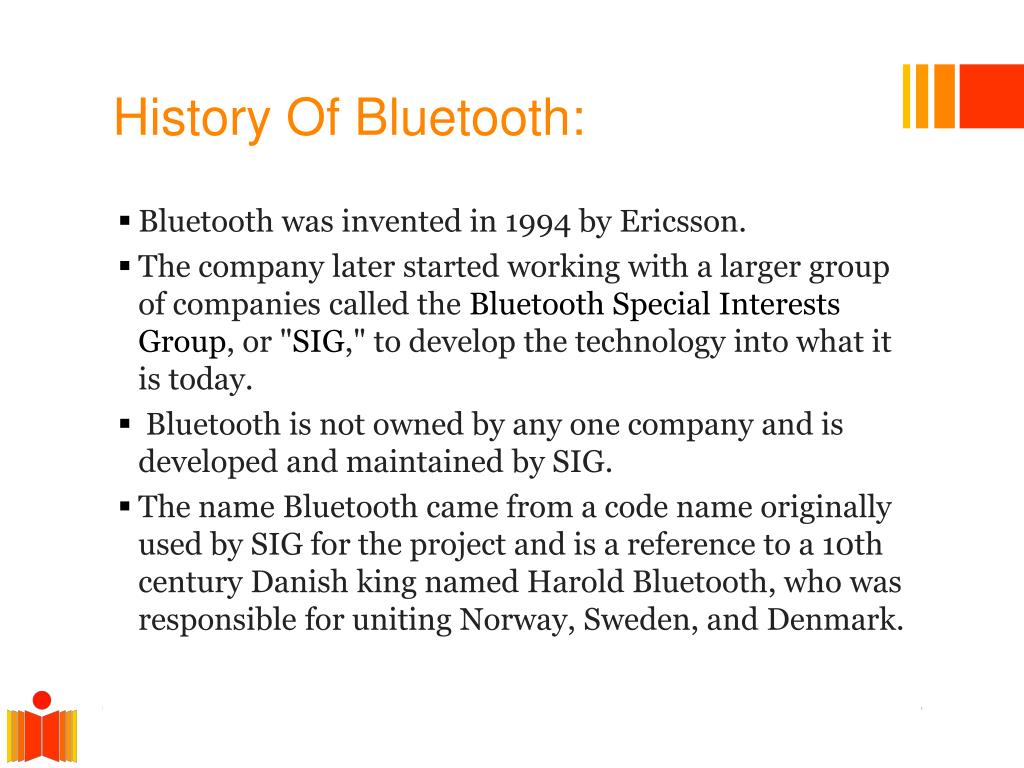 History Of Bluetooth:

▪ Bluetooth was invented in 1994 by Ericsson.

▪ The company later started working with a larger group of companies called the Bluetooth Special Interests Group, or "SIG," to develop the technology into what it is today.

▪ Bluetooth is not owned by any one company and is developed and maintained by SIG.

▪ The name Bluetooth came from a code name originally used by SIG for the project and is a reference to a 10th century Danish king named Harold Bluetooth, who was responsible for uniting Norway, Sweden, and Denmark.